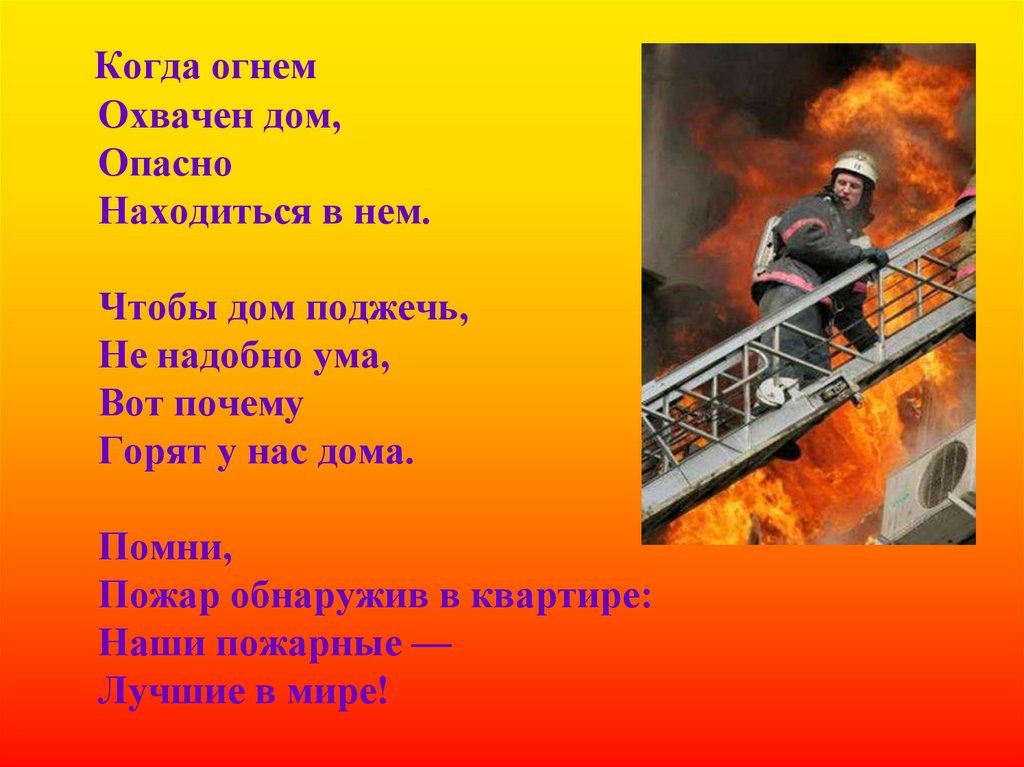 Когда огнем
Охвачен дом,
Опасно
Находиться в нем.

Чтобы дом поджечь,
Не надобно ума,
Вот почему
Горят у нас дома.

Помни,
Пожар обнаружив в квартире:
Наши пожарные —
Лучшие в мире!